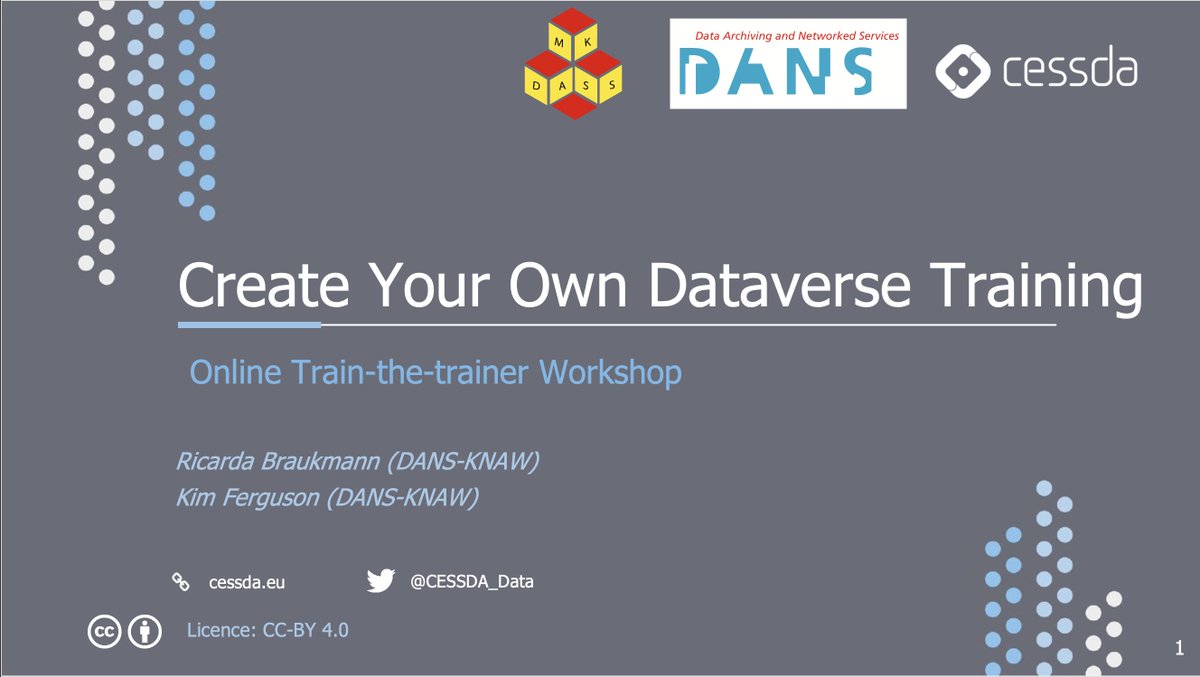 M K D A S S

Data Archiving and Networked Services
DANS

cessda

Create Your Own Dataverse Training

Online Train-the-trainer Workshop

Ricarda Braukmann (DANS-KNAW)
Kim Ferguson (DANS-KNAW)

cessda.eu

@CESSDA_Data

Licence: CC-BY 4.0

1